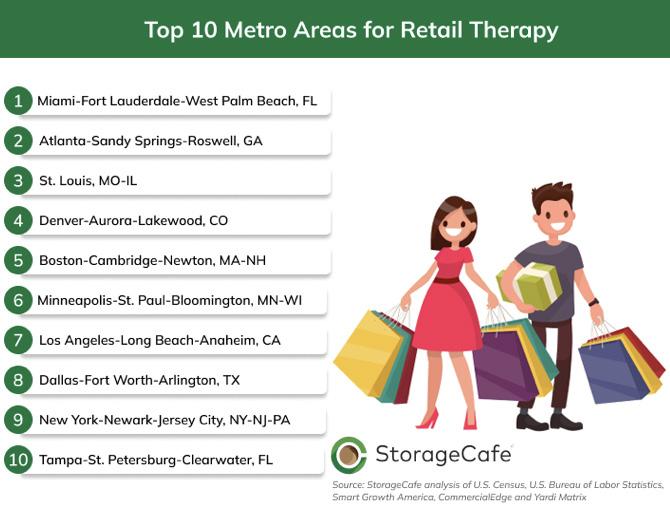 Top 10 Metro Areas for Retail Therapy

1 Miami-Fort Lauderdale-West Palm Beach, FL
2 Atlanta-Sandy Springs-Roswell, GA
3 St. Louis, MO-IL
4 Denver-Aurora-Lakewood, CO
5 Boston-Cambridge-Newton, MA-NH
6 Minneapolis-St. Paul-Bloomington, MN-WI
7 Los Angeles-Long Beach-Anaheim, CA
8 Dallas-Fort Worth-Arlington, TX
9 New York-Newark-Jersey City, NY-NJ-PA
10 Tampa-St. Petersburg-Clearwater, FL

StorageCafe

Source: StorageCafe analysis of U.S. Census, U.S. Bureau of Labor Statistics, Smart Growth America, CommercialEdge and Yardi Matrix